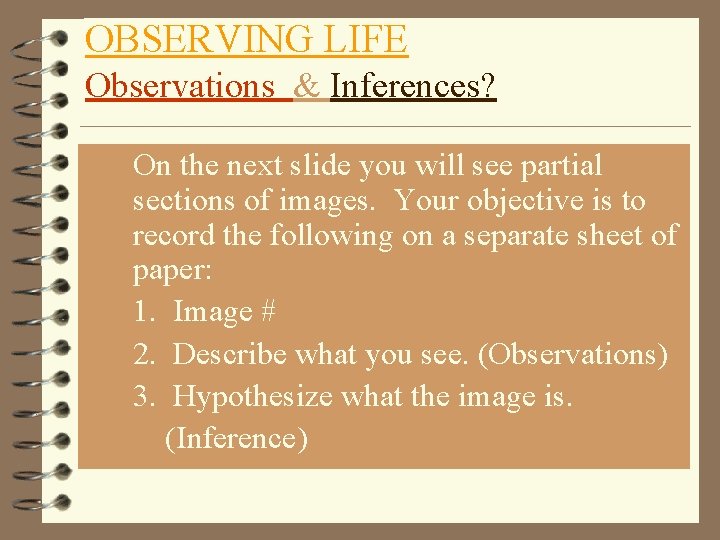 OBSERVING LIFE

Observations & Inferences?

On the next slide you will see partial sections of images. Your objective is to record the following on a separate sheet of paper:

1. Image #
2. Describe what you see. (Observations)
3. Hypothesize what the image is. (Inference)